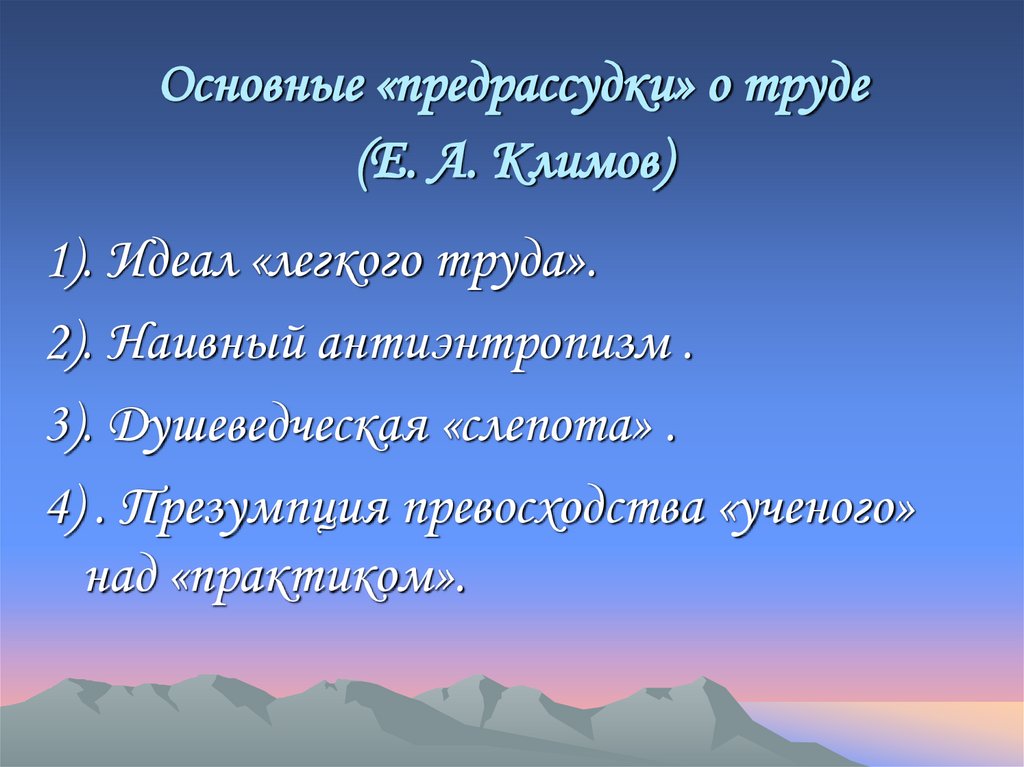 Основные «предрассудки» о труде
(Е. А. Климов)

1). Идеал «легкого труда».

2). Наивный антиэнтропизм .

3). Душеведческая «слепота» .

4) . Презумпция превосходства «ученого» над «практиком».